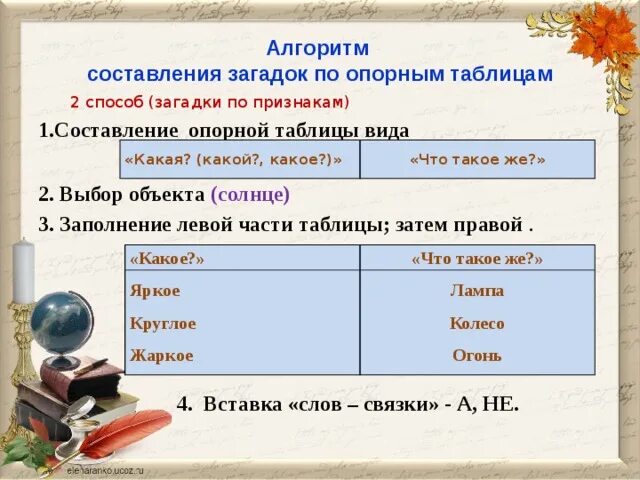 Алгоритм
составления загадок по опорным таблицам

2 способ (загадки по признакам)

1.Составление опорной таблицы вида

| «Какая? (какой?, какое?)» | «Что такое же?» |
|---|---|

2. Выбор объекта (солнце)

3. Заполнение левой части таблицы; затем правой .

| «Какое?» | «Что такое же?» |
|---|---|
| Яркое | Лампа |
| Круглое | Колесо |
| Жаркое | Огонь |

4. Вставка «слов – связки» - А, НЕ.

elenaranko.ucoz.ru